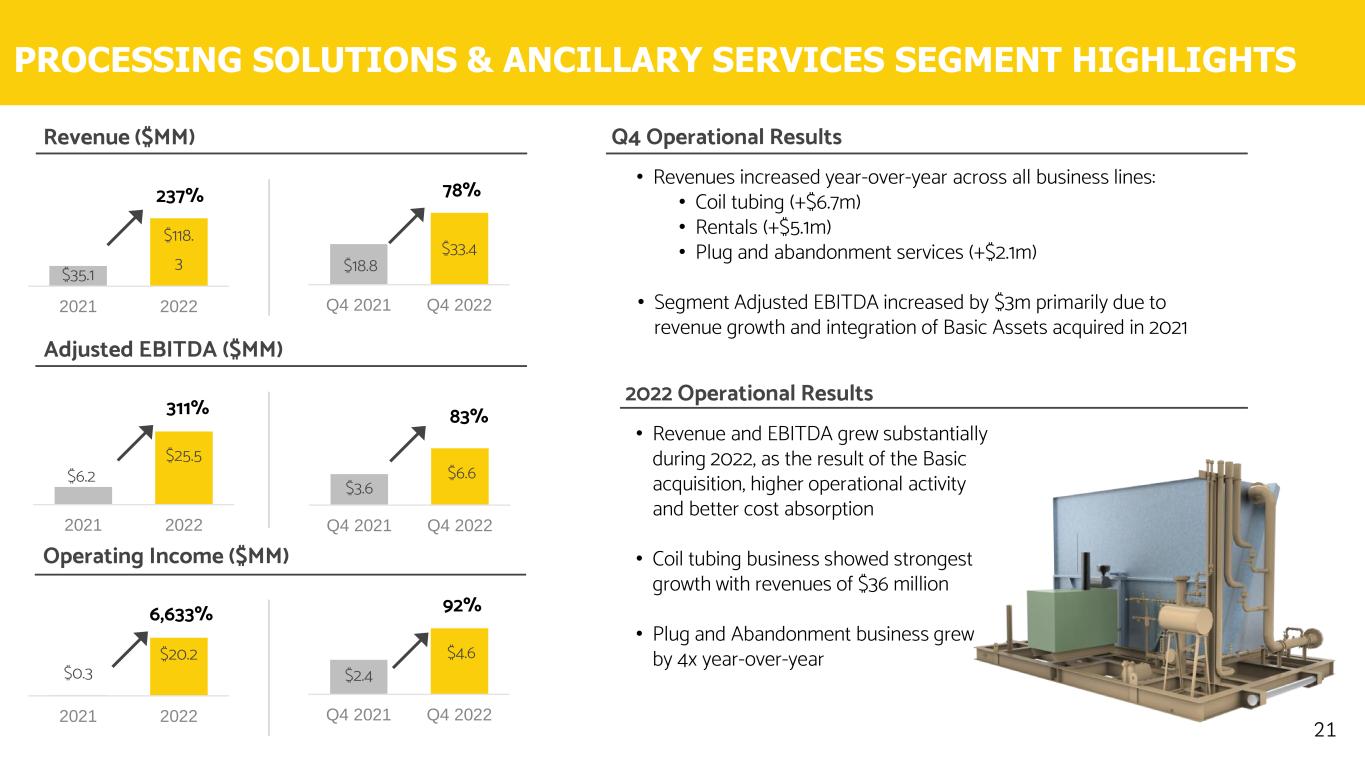 PROCESSING SOLUTIONS & ANCILLARY SERVICES SEGMENT HIGHLIGHTS

Revenue ($MM)

237%

$35.1 $118.3

2021 2022

78%

$18.8 $33.4

Q4 2021 Q4 2022

Adjusted EBITDA ($MM)

311%

$6.2 $25.5

2021 2022

83%

$3.6 $6.6

Q4 2021 Q4 2022

Operating Income ($MM)

6,633%

$0.3 $20.2

2021 2022

92%

$2.4 $4.6

Q4 2021 Q4 2022

Q4 Operational Results

• Revenues increased year-over-year across all business lines:
• Coil tubing (+$6.7m)
• Rentals (+$5.1m)
• Plug and abandonment services (+$2.1m)

• Segment Adjusted EBITDA increased by $3m primarily due to revenue growth and integration of Basic Assets acquired in 2021

2022 Operational Results

• Revenue and EBITDA grew substantially during 2022, as the result of the Basic acquisition, higher operational activity and better cost absorption

• Coil tubing business showed strongest growth with revenues of $36 million

• Plug and Abandonment business grew by 4x year-over-year

21